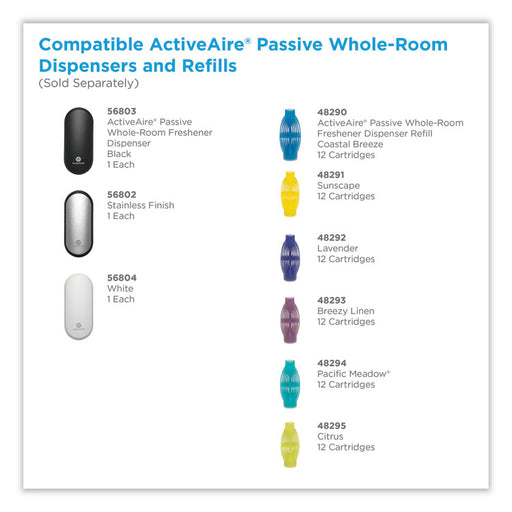 Compatible ActiveAire® Passive Whole-Room Dispensers and Refills
(Sold Separately)

56803
ActiveAire® Passive Whole-Room Freshener Dispenser
Black
1 Each

56802
Stainless Finish
1 Each

56804
White
1 Each

48290
ActiveAire® Passive Whole-Room Freshener Dispenser Refill
Coastal Breeze
12 Cartridges

48291
Sunscape
12 Cartridges

48292
Lavender
12 Cartridges

48293
Breezy Linen
12 Cartridges

48294
Pacific Meadow®
12 Cartridges

48295
Citrus
12 Cartridges